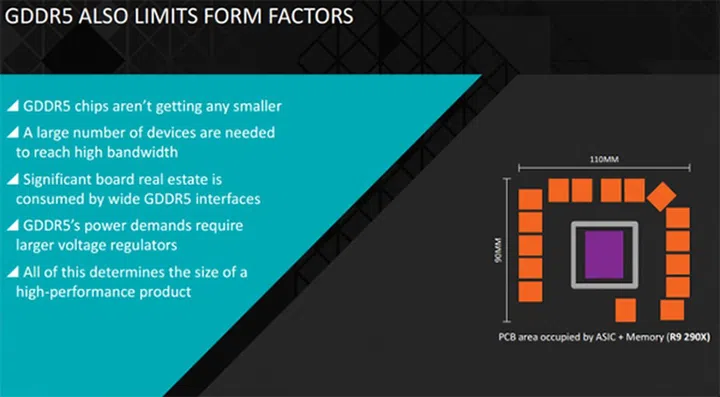 GDDR5 ALSO LIMITS FORM FACTORS

◢ GDDR5 chips aren't getting any smaller

◢ A large number of devices are needed to reach high bandwidth

◢ Significant board real estate is consumed by wide GDDR5 interfaces

◢ GDDR5's power demands require larger voltage regulators

◢ All of this determines the size of a high-performance product

110MM

90MM

PCB area occupied by ASIC + Memory (R9 290X)